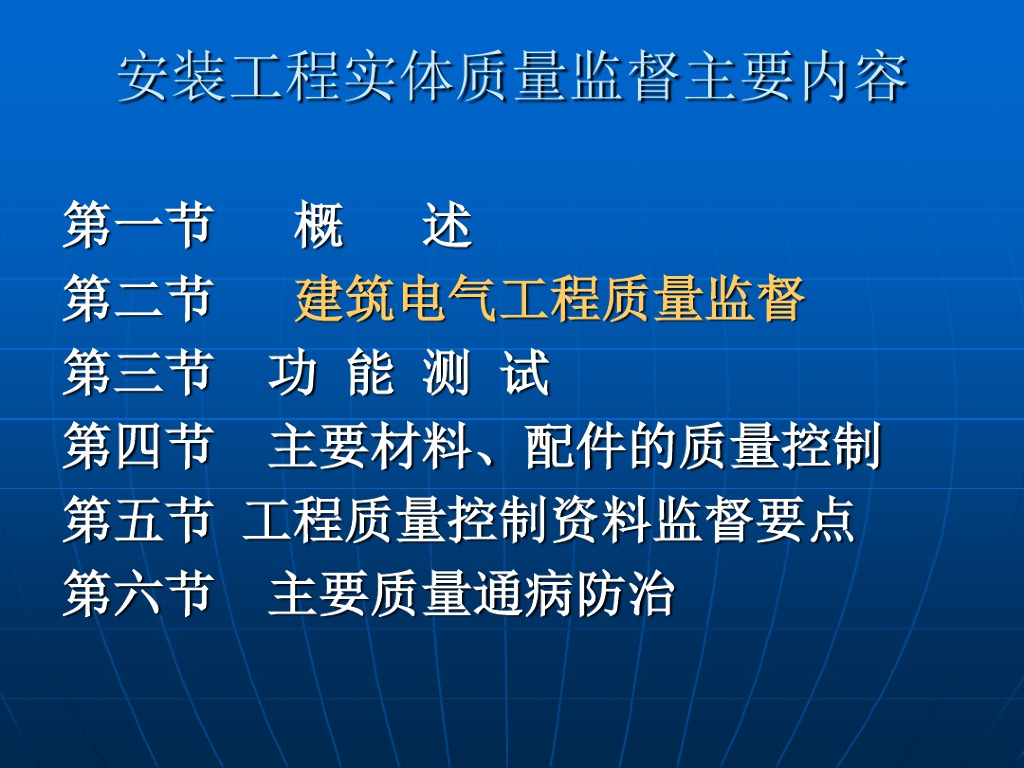 安装工程实体质量监督主要内容

第一节　概　述
第二节　建筑电气工程质量监督
第三节　功 能 测 试
第四节　主要材料、配件的质量控制
第五节　工程质量控制资料监督要点
第六节　主要质量通病防治